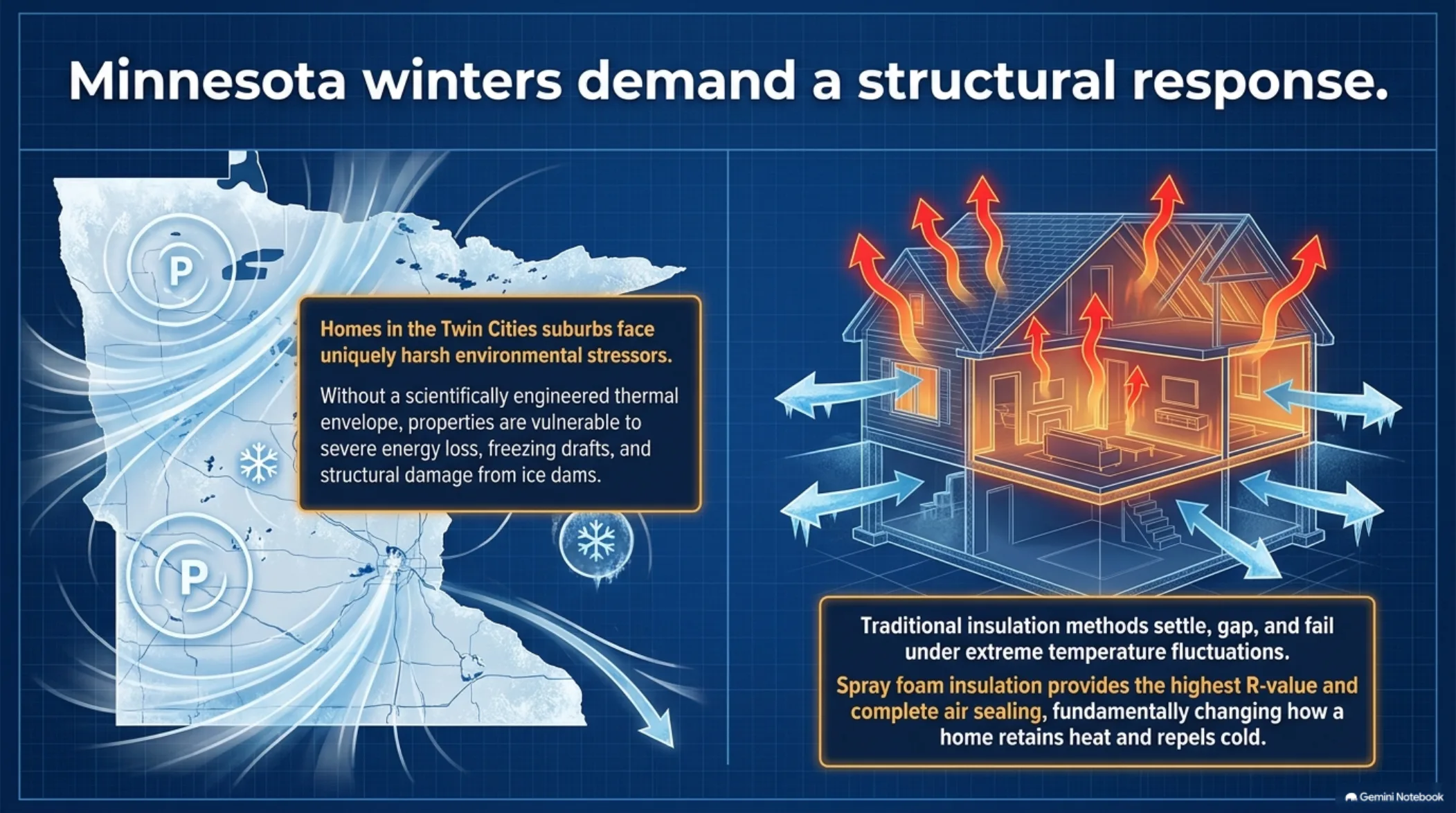 Minnesota winters demand a structural response.

P

P

Homes in the Twin Cities suburbs face uniquely harsh environmental stressors.

Without a scientifically engineered thermal envelope, properties are vulnerable to severe energy loss, freezing drafts, and structural damage from ice dams.

Traditional insulation methods settle, gap, and fail under extreme temperature fluctuations.

Spray foam insulation provides the highest R-value and complete air sealing, fundamentally changing how a home retains heat and repels cold.

Gemini Notebook